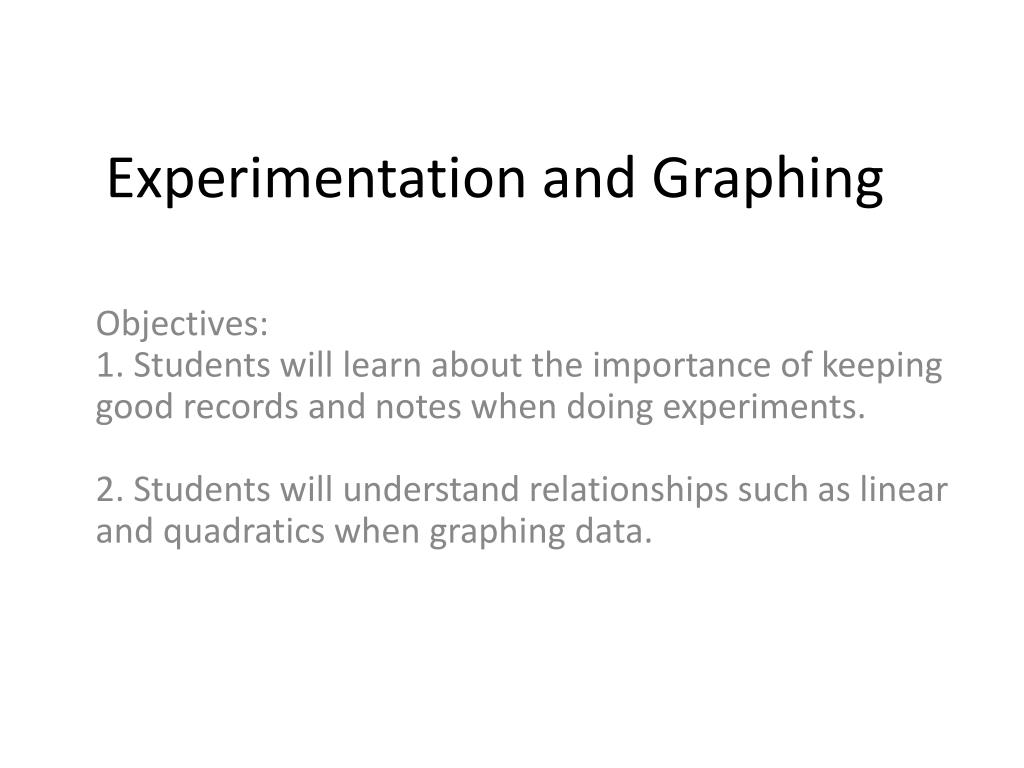 Experimentation and Graphing

Objectives:
1. Students will learn about the importance of keeping good records and notes when doing experiments.

2. Students will understand relationships such as linear and quadratics when graphing data.